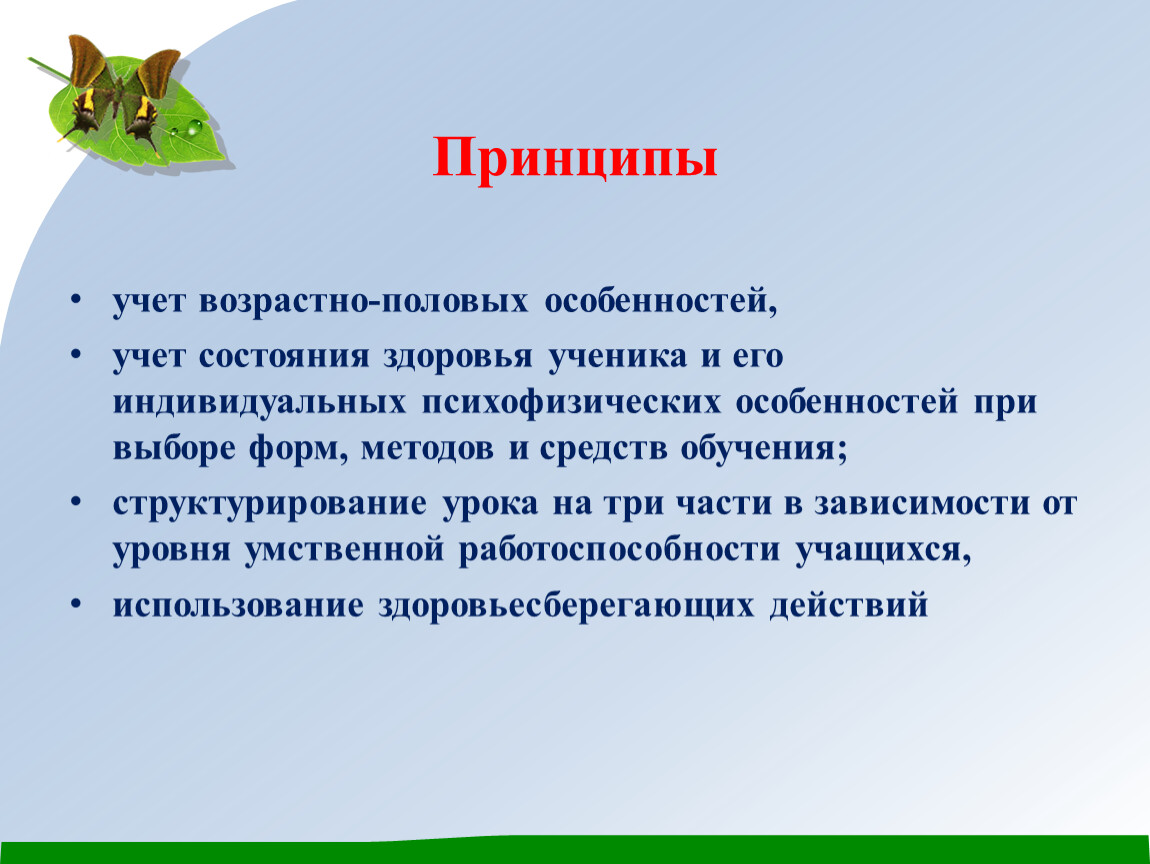 Принципы

• учет возрастно-половых особенностей,
• учет состояния здоровья ученика и его индивидуальных психофизических особенностей при выборе форм, методов и средств обучения;
• структурирование урока на три части в зависимости от уровня умственной работоспособности учащихся,
• использование здоровьесберегающих действий